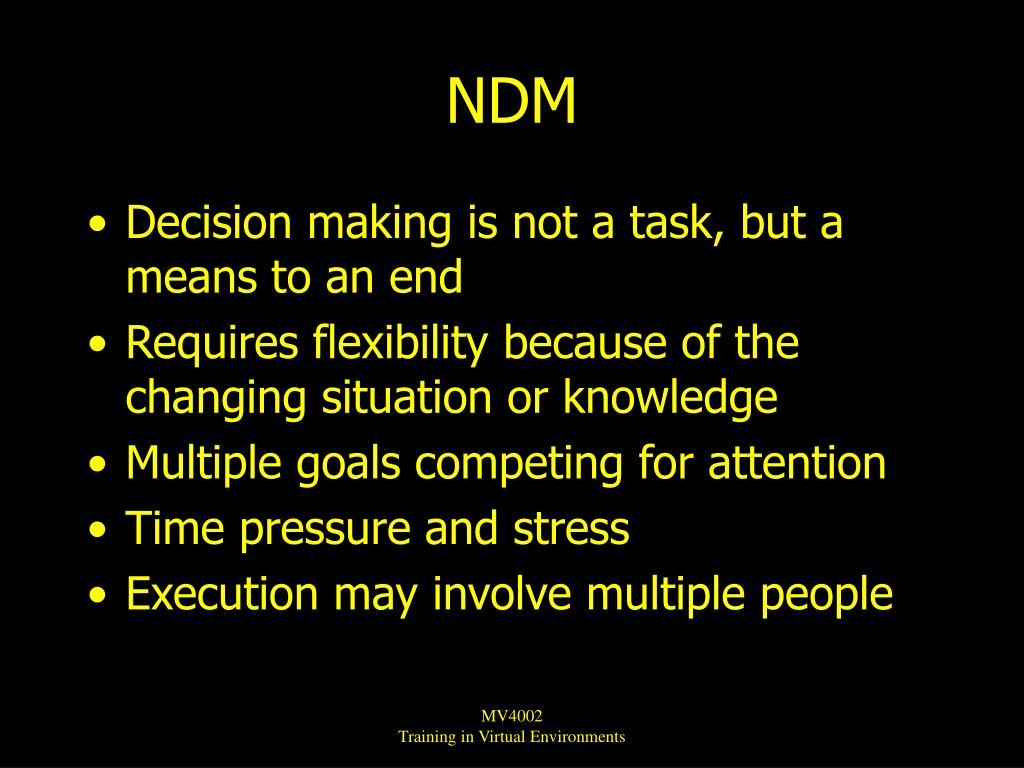 NDM

• Decision making is not a task, but a means to an end
• Requires flexibility because of the changing situation or knowledge
• Multiple goals competing for attention
• Time pressure and stress
• Execution may involve multiple people

MV4002
Training in Virtual Environments